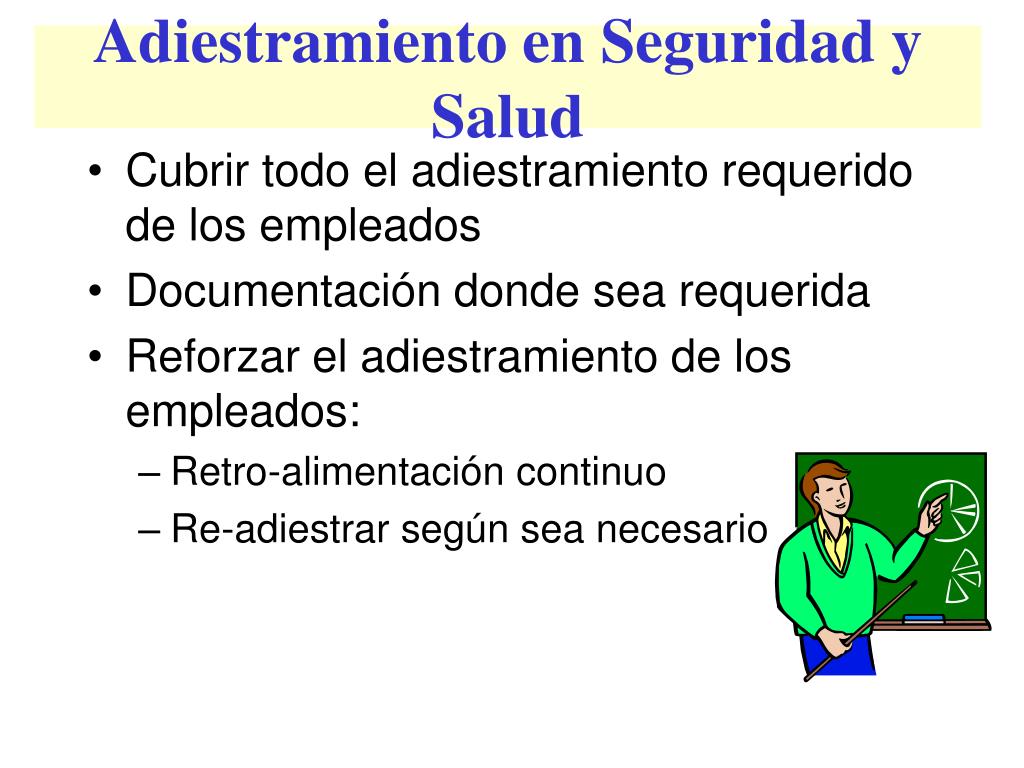 Adiestramiento en Seguridad y Salud

• Cubrir todo el adiestramiento requerido de los empleados
• Documentación donde sea requerida
• Reforzar el adiestramiento de los empleados:
– Retro-alimentación continuo
– Re-adiestrar según sea necesario